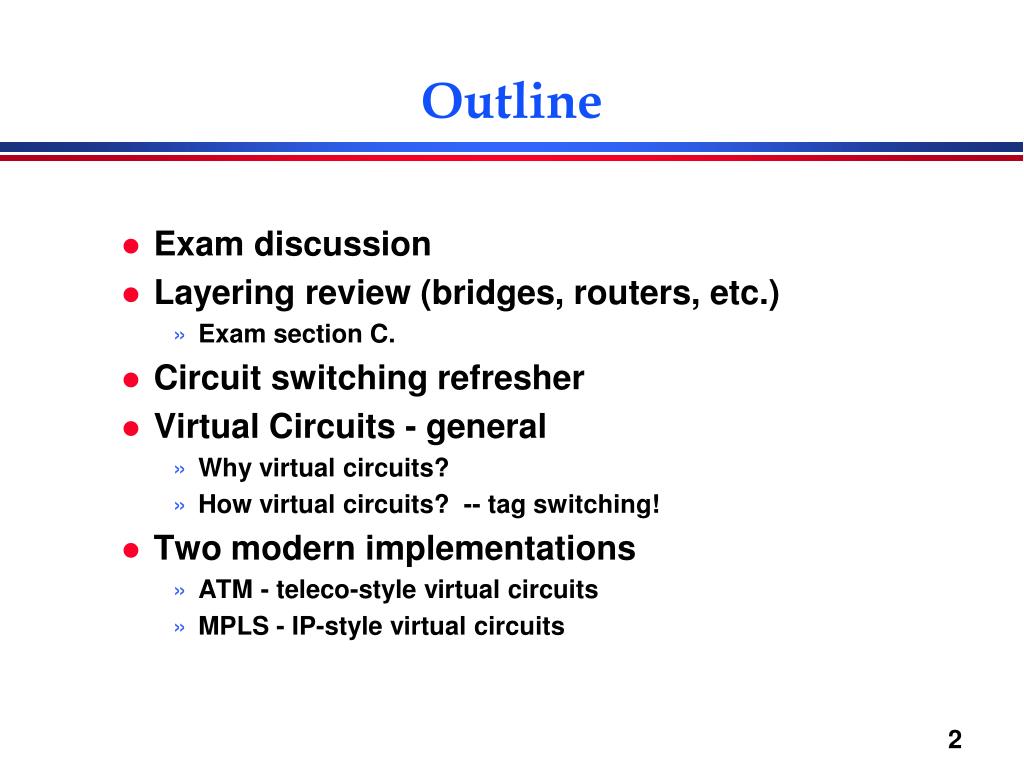 Outline

- Exam discussion
- Layering review (bridges, routers, etc.)
  » Exam section C.
- Circuit switching refresher
- Virtual Circuits - general
  » Why virtual circuits?
  » How virtual circuits? -- tag switching!
- Two modern implementations
  » ATM - teleco-style virtual circuits
  » MPLS - IP-style virtual circuits

2